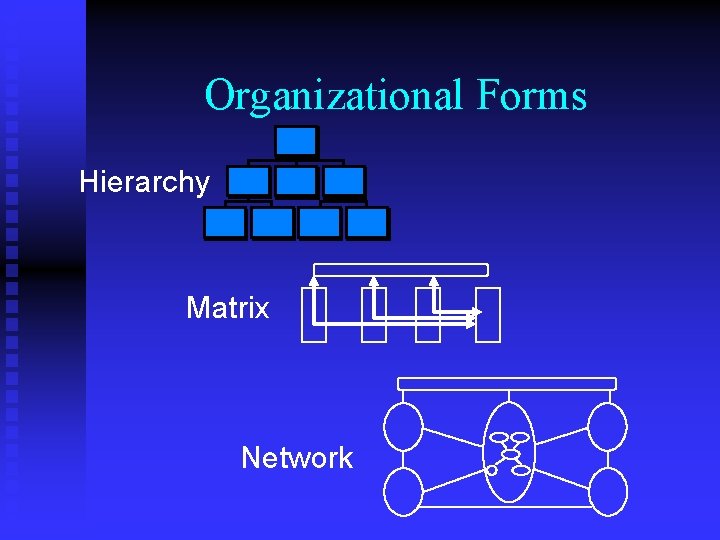 Organizational Forms

Hierarchy

Matrix

Network